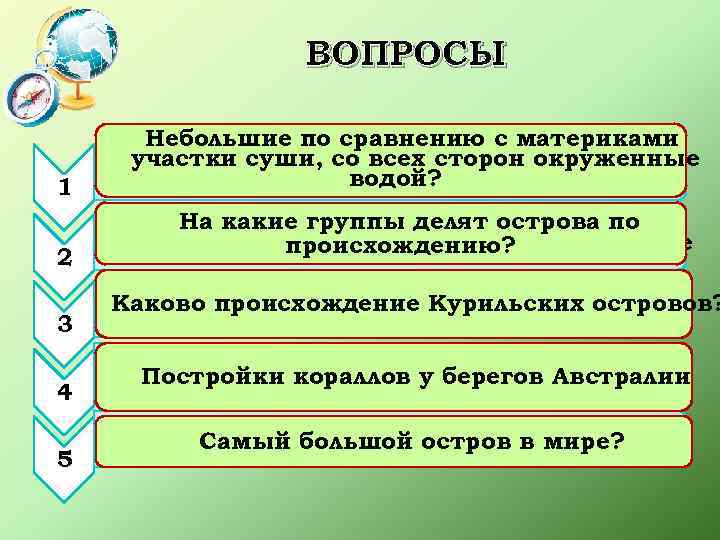 ВОПРОСЫ

1
Небольшие по сравнению с материками участки суши, со всех сторон окруженные водой?

2
На какие группы делят острова по происхождению?

3
Каково происхождение Курильских островов?

4
Постройки кораллов у берегов Австралии

5
Самый большой остров в мире?